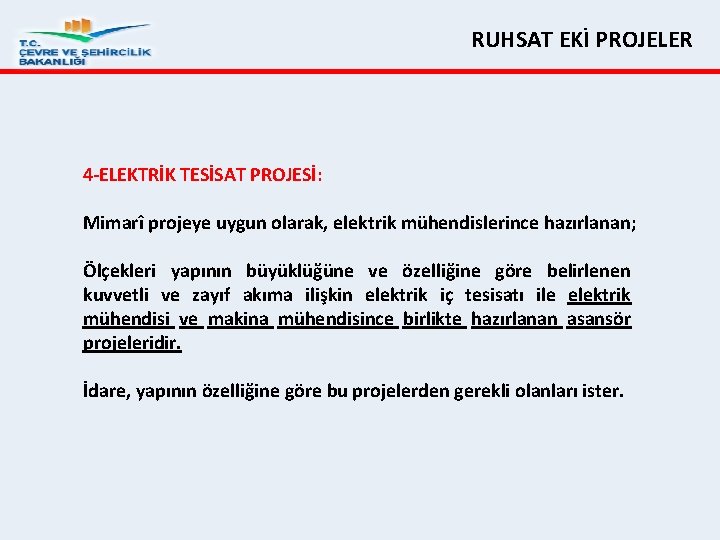 T.C.
ÇEVRE VE ŞEHİRCİLİK BAKANLIĞI

RUHSAT EKİ PROJELER

4-ELEKTRİK TESİSAT PROJESİ:

Mimarî projeye uygun olarak, elektrik mühendislerince hazırlanan;

Ölçekleri yapının büyüklüğüne ve özelliğine göre belirlenen kuvvetli ve zayıf akıma ilişkin elektrik iç tesisatı ile elektrik mühendisi ve makina mühendisince birlikte hazırlanan asansör projeleridir.

İdare, yapının özelliğine göre bu projelerden gerekli olanları ister.